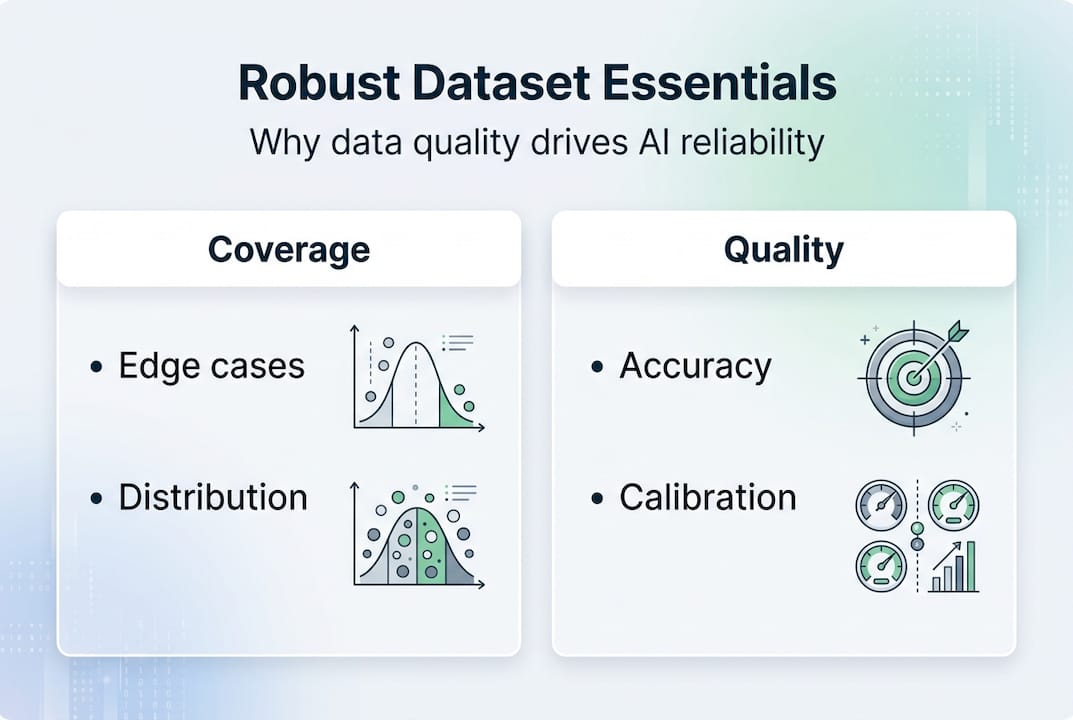 Robust Dataset Essentials

Why data quality drives AI reliability

Coverage

• Edge cases

• Distribution

Quality

• Accuracy

• Calibration